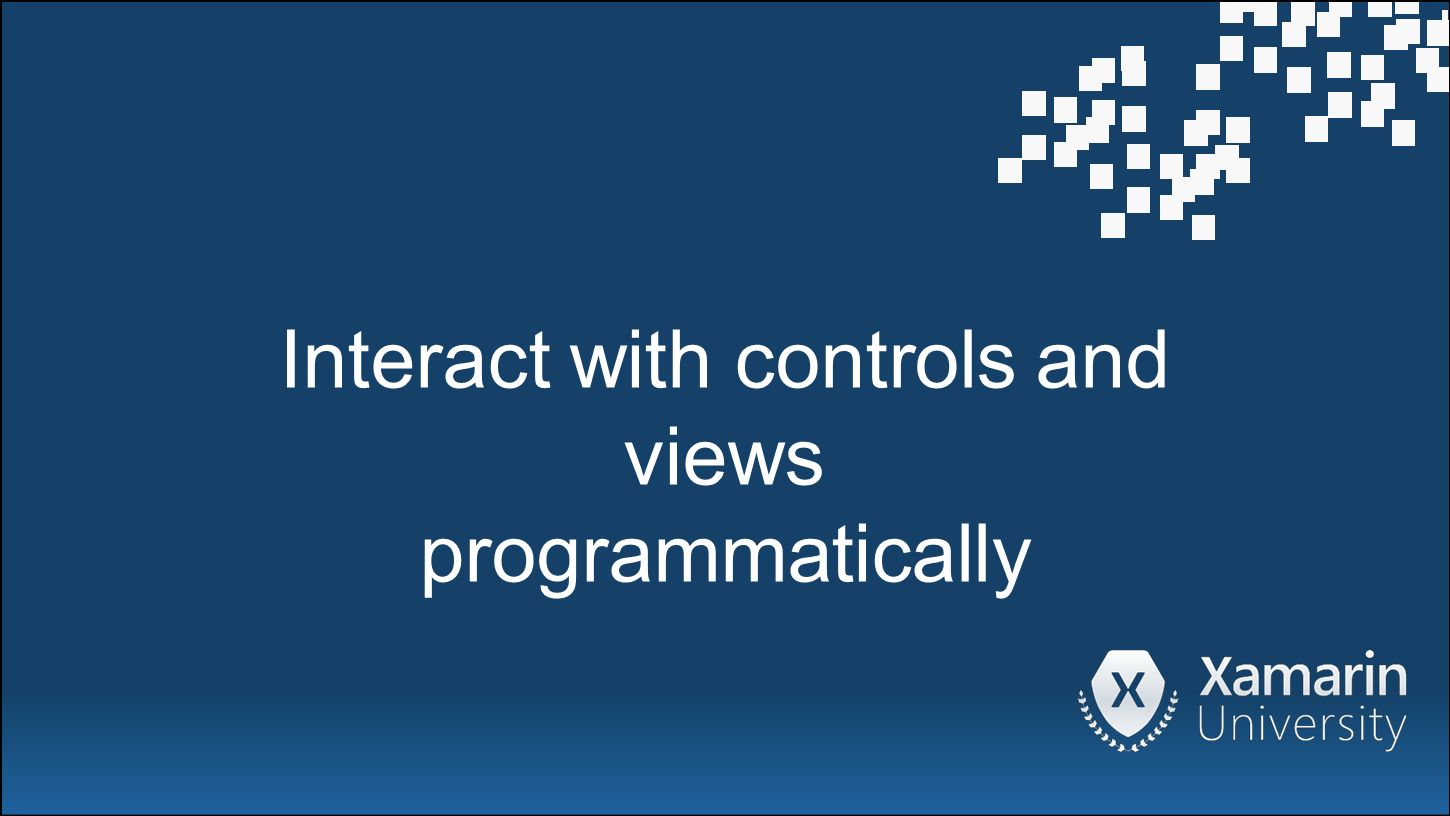 Interact with controls and views programmatically

X Xamarin University